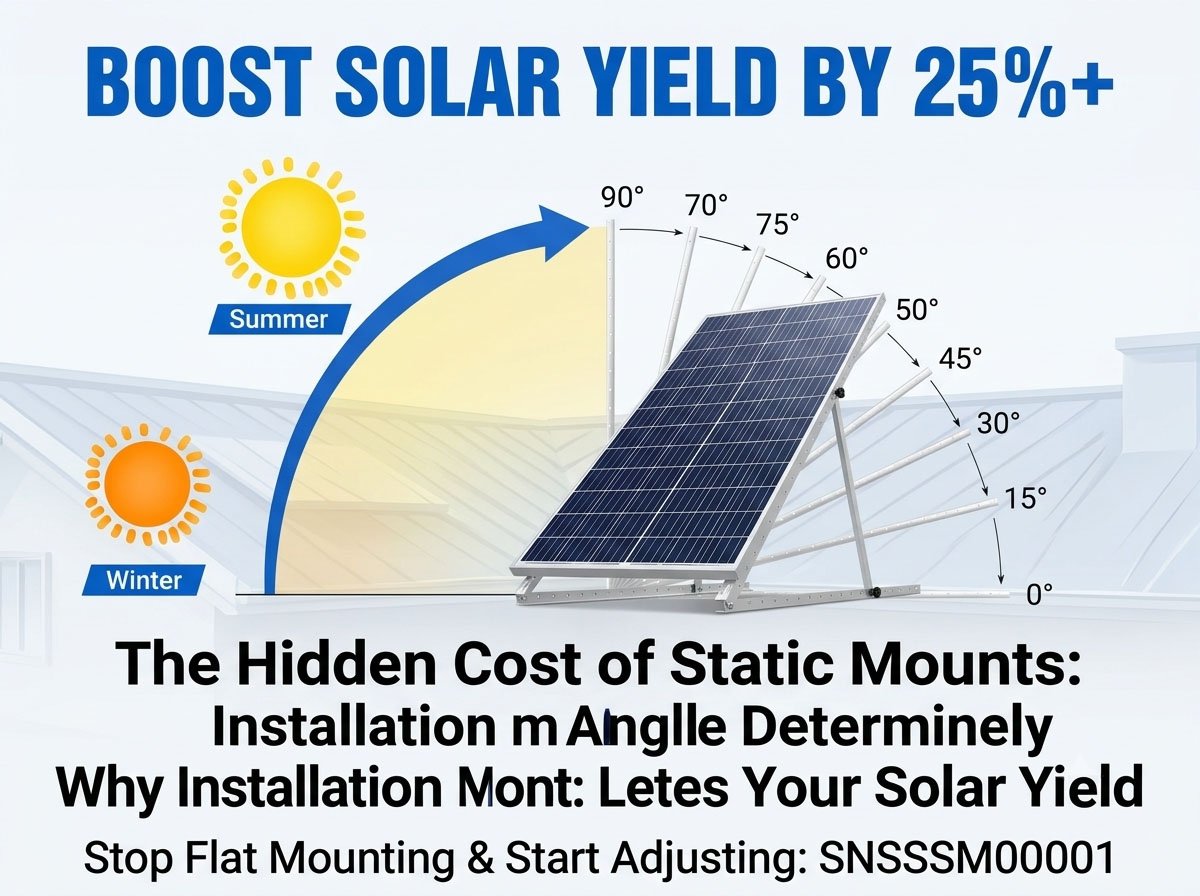 BOOST SOLAR YIELD BY 25%+

Summer

Winter

90°
70°
75°
60°
50°
45°
30°
15°
0°

The Hidden Cost of Static Mounts:
Installation m Anglle Determinely
Why Installation Mont: Letes Your Solar Yield

Stop Flat Mounting & Start Adjusting: SNSSSM00001